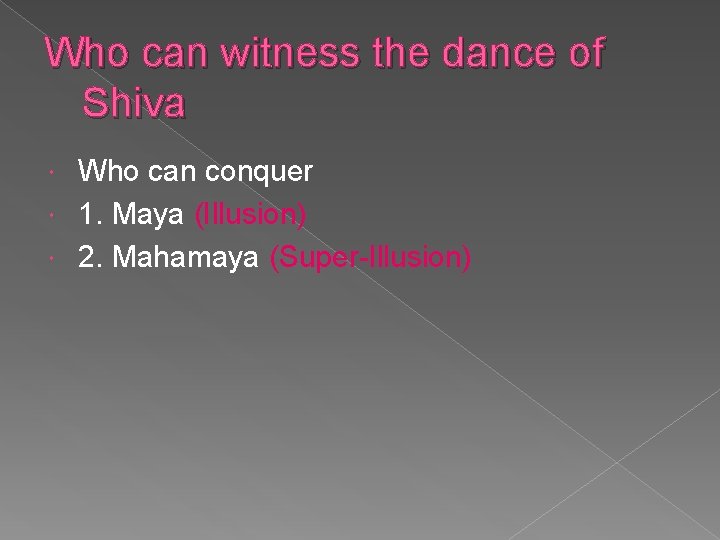 Who can witness the dance of Shiva

Who can conquer

1. Maya (Illusion)

2. Mahamaya (Super-Illusion)